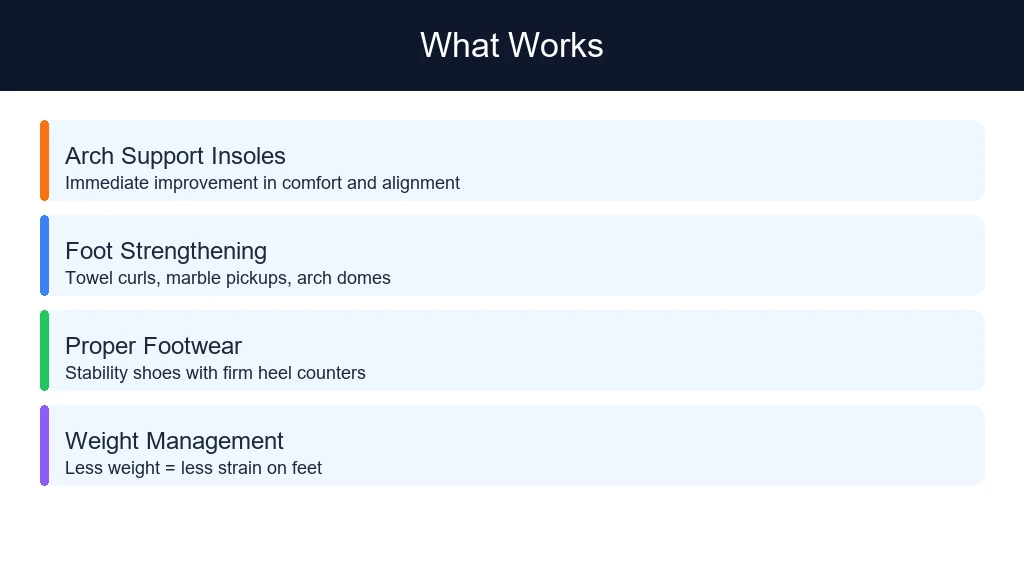 What Works

Arch Support Insoles
Immediate improvement in comfort and alignment

Foot Strengthening
Towel curls, marble pickups, arch domes

Proper Footwear
Stability shoes with firm heel counters

Weight Management
Less weight = less strain on feet